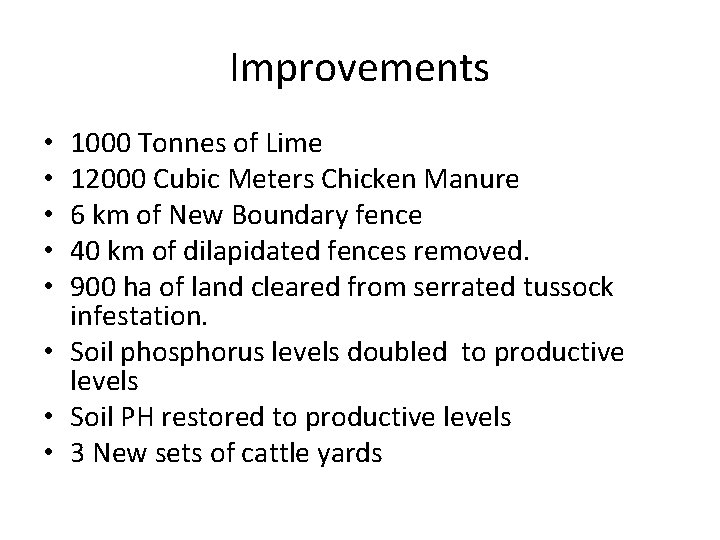 Improvements

• 1000 Tonnes of Lime
• 12000 Cubic Meters Chicken Manure
• 6 km of New Boundary fence
• 40 km of dilapidated fences removed.
• 900 ha of land cleared from serrated tussock infestation.
• Soil phosphorus levels doubled to productive levels
• Soil PH restored to productive levels
• 3 New sets of cattle yards